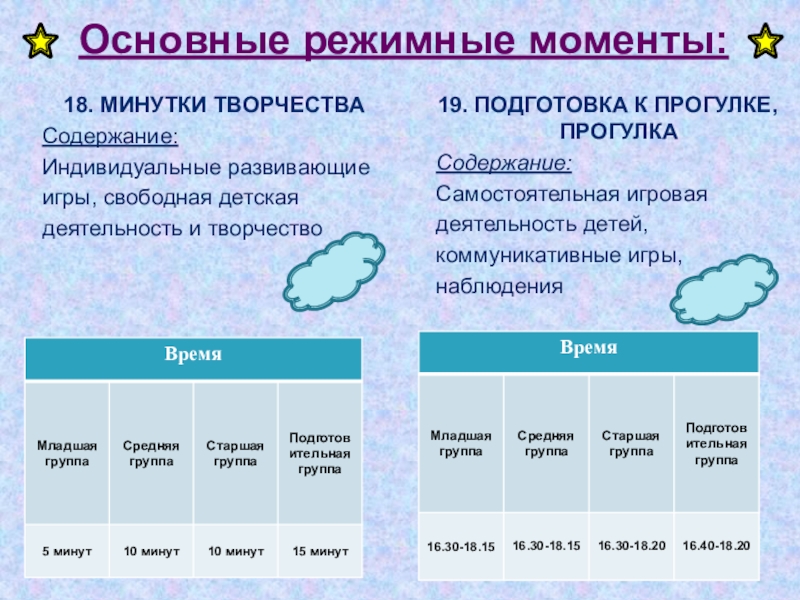 Основные режимные моменты:

18. МИНУТКИ ТВОРЧЕСТВА

Содержание:

Индивидуальные развивающие игры, свободная детская деятельность и творчество

| Время | | | |
|---|---|---|---|
| Младшая группа | Средняя группа | Старшая группа | Подготовительная группа |
| 5 минут | 10 минут | 10 минут | 15 минут |

19. ПОДГОТОВКА К ПРОГУЛКЕ, ПРОГУЛКА

Содержание:

Самостоятельная игровая деятельность детей, коммуникативные игры, наблюдения

| Время | | | |
|---|---|---|---|
| Младшая группа | Средняя группа | Старшая группа | Подготовительная группа |
| 16.30-18.15 | 16.30-18.15 | 16.30-18.20 | 16.40-18.20 |